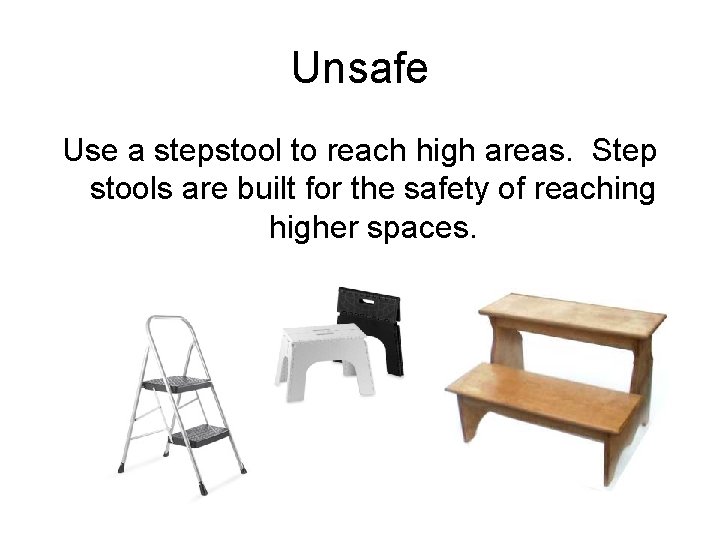 Unsafe

Use a stepstool to reach high areas.  Step stools are built for the safety of reaching higher spaces.